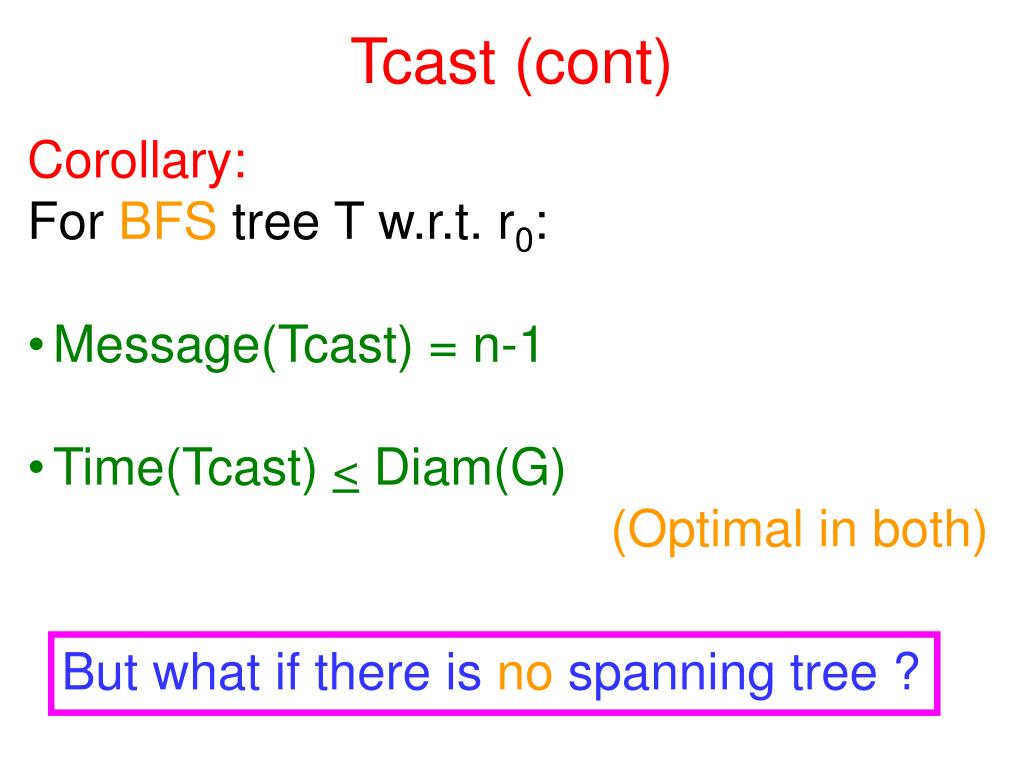 Tcast (cont)

Corollary:
For BFS tree T w.r.t. $r_0$:

• Message(Tcast) = n-1

• Time(Tcast) $\leq$ Diam(G)

(Optimal in both)

But what if there is no spanning tree ?